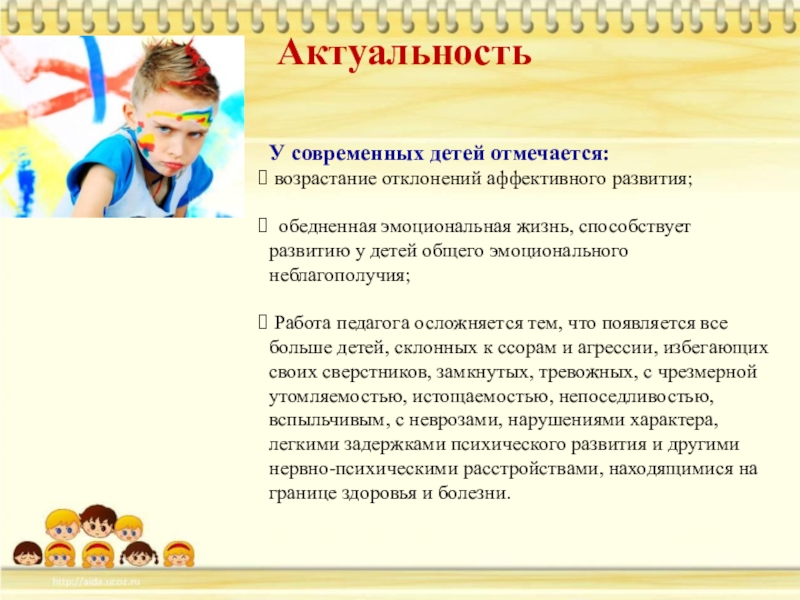 Актуальность

У современных детей отмечается:
 возрастание отклонений аффективного развития;

 обедненная эмоциональная жизнь, способствует развитию у детей общего эмоционального неблагополучия;

 Работа педагога осложняется тем, что появляется все больше детей, склонных к ссорам и агрессии, избегающих своих сверстников, замкнутых, тревожных, с чрезмерной утомляемостью, истощаемостью, непоседливостью, вспыльчивым, с неврозами, нарушениями характера, легкими задержками психического развития и другими нервно-психическими расстройствами, находящимися на границе здоровья и болезни.

http://aida.ucoz.ru